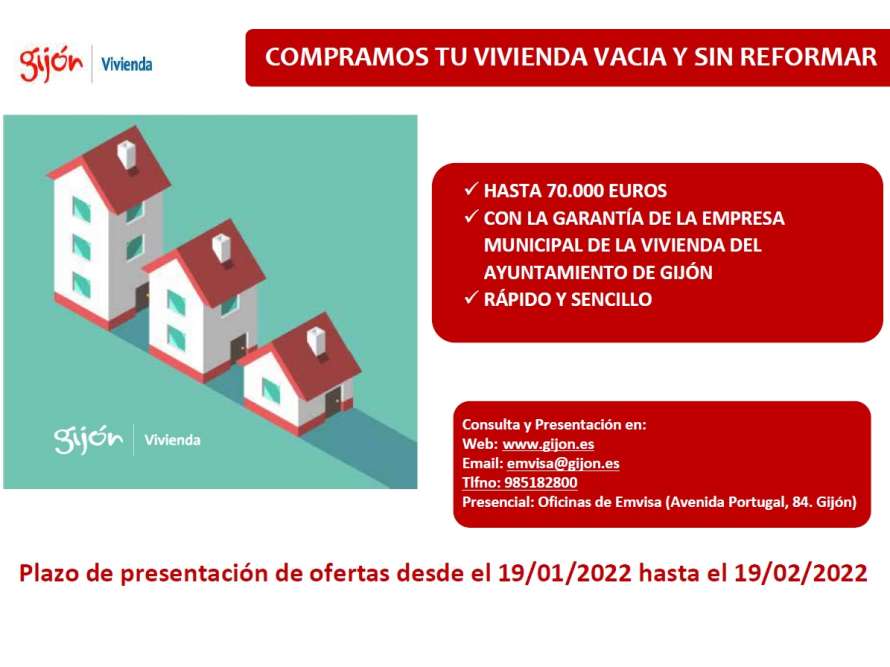 gijón | Vivienda

COMPRAMOS TU VIVIENDA VACIA Y SIN REFORMAR

gijón | Vivienda

✓ HASTA 70.000 EUROS
✓ CON LA GARANTÍA DE LA EMPRESA MUNICIPAL DE LA VIVIENDA DEL AYUNTAMIENTO DE GIJÓN
✓ RÁPIDO Y SENCILLO

Consulta y Presentación en:
Web: www.gijon.es
Email: emvisa@gijon.es
Tlfno: 985182800
Presencial: Oficinas de Emvisa (Avenida Portugal, 84. Gijón)

Plazo de presentación de ofertas desde el 19/01/2022 hasta el 19/02/2022